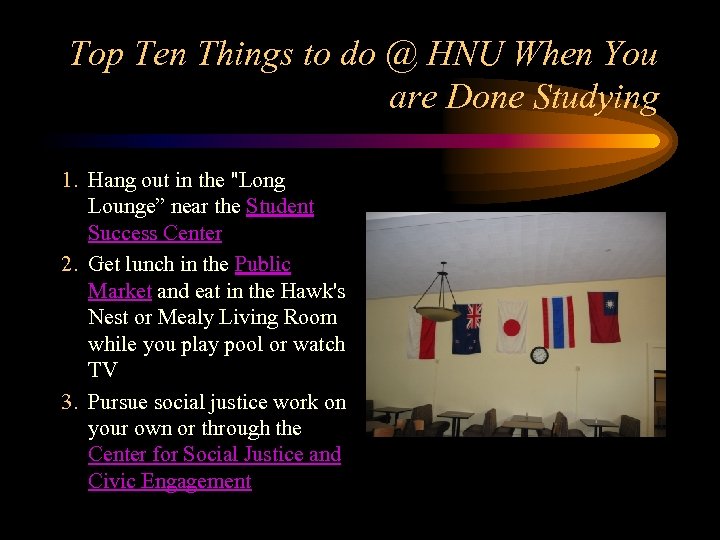 Top Ten Things to do @ HNU When You are Done Studying

1. Hang out in the "Long Lounge” near the Student Success Center
2. Get lunch in the Public Market and eat in the Hawk's Nest or Mealy Living Room while you play pool or watch TV
3. Pursue social justice work on your own or through the Center for Social Justice and Civic Engagement